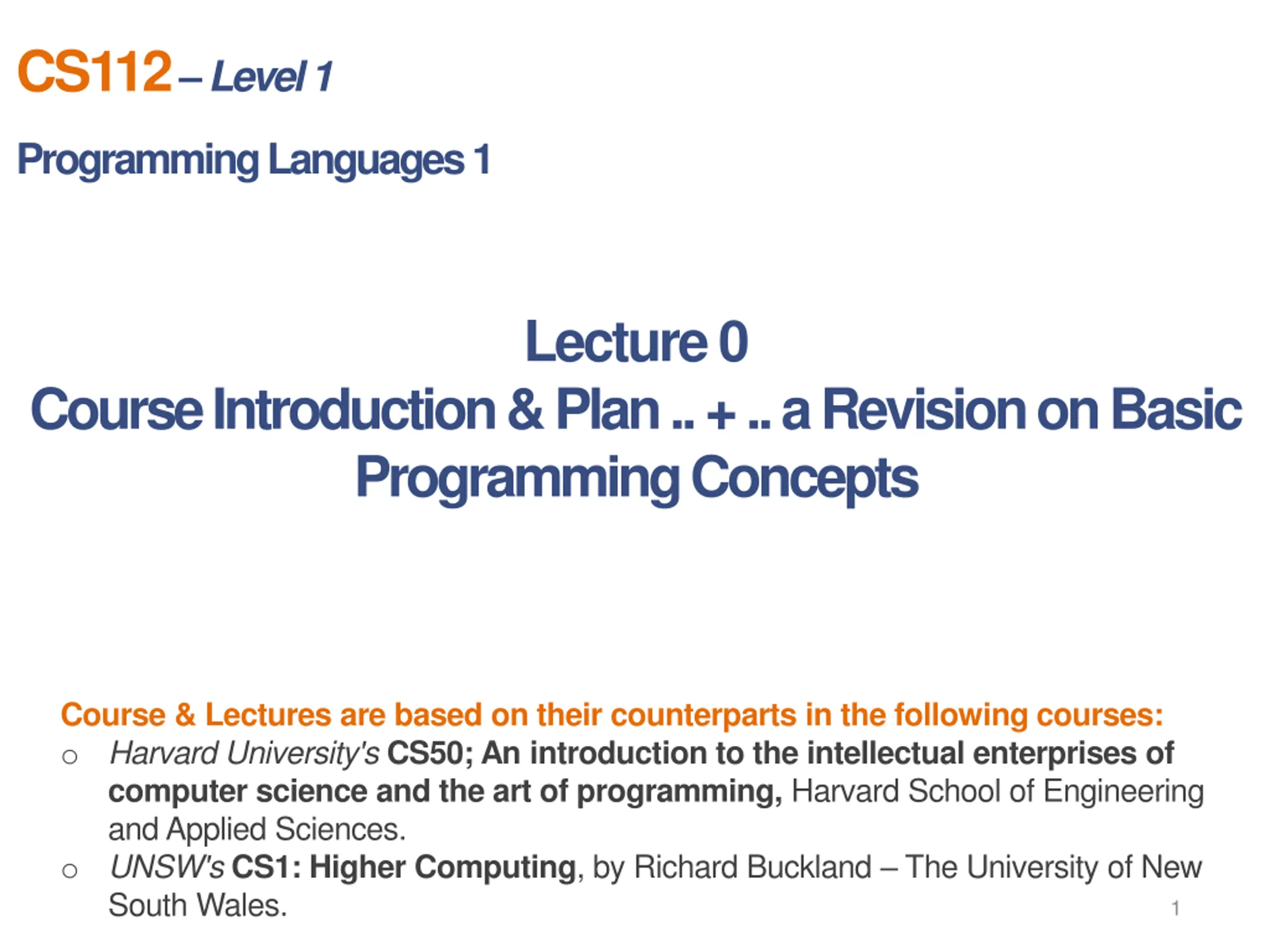 CS112 – Level 1

Programming Languages 1

Lecture 0
Course Introduction & Plan .. + .. a Revision on Basic Programming Concepts

Course & Lectures are based on their counterparts in the following courses:
○ Harvard University's CS50; An introduction to the intellectual enterprises of computer science and the art of programming, Harvard School of Engineering and Applied Sciences.
○ UNSW's CS1: Higher Computing, by Richard Buckland – The University of New South Wales.

1